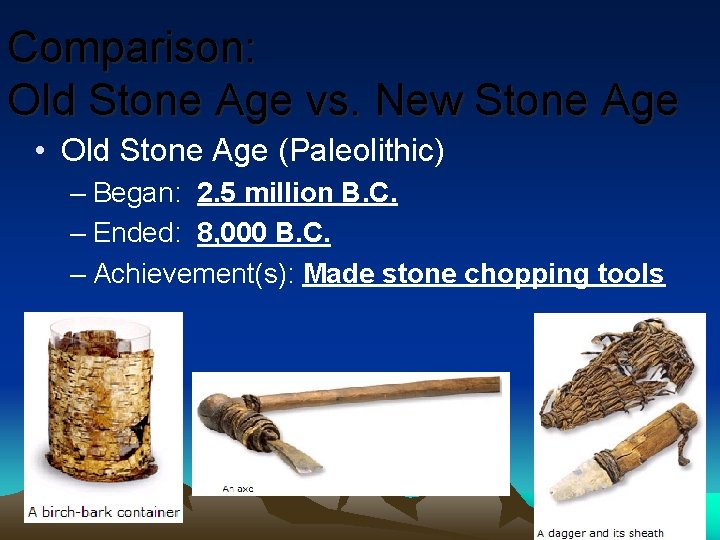 Comparison:
Old Stone Age vs. New Stone Age

• Old Stone Age (Paleolithic)
– Began: 2.5 million B.C.
– Ended: 8,000 B.C.
– Achievement(s): Made stone chopping tools

A birch-bark container

An axe

A dagger and its sheath